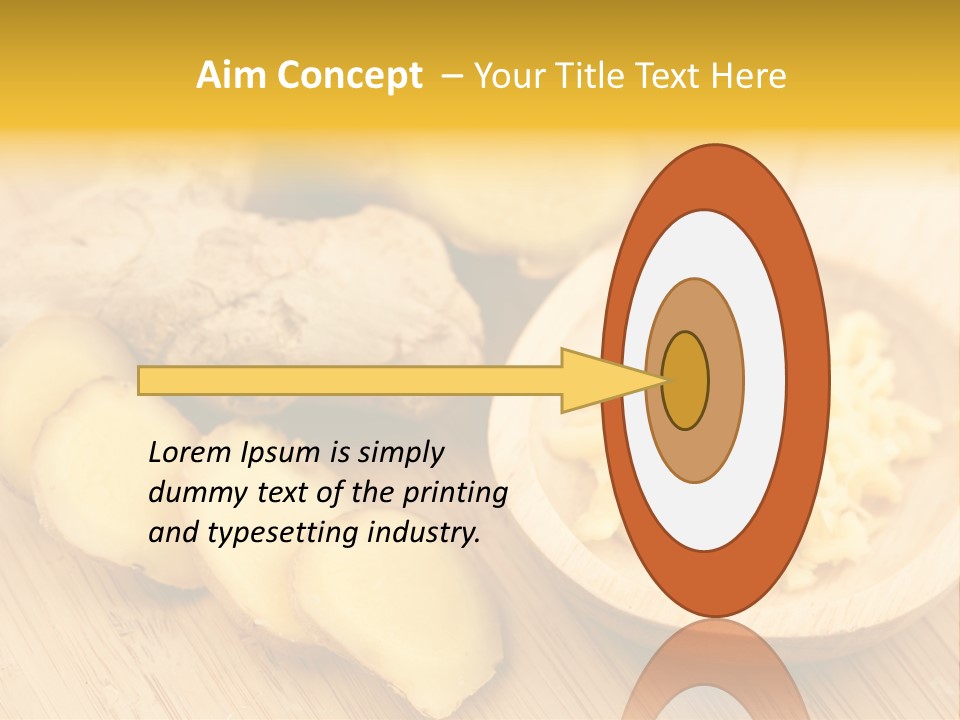 Aim Concept – Your Title Text Here

Lorem Ipsum is simply dummy text of the printing and typesetting industry.